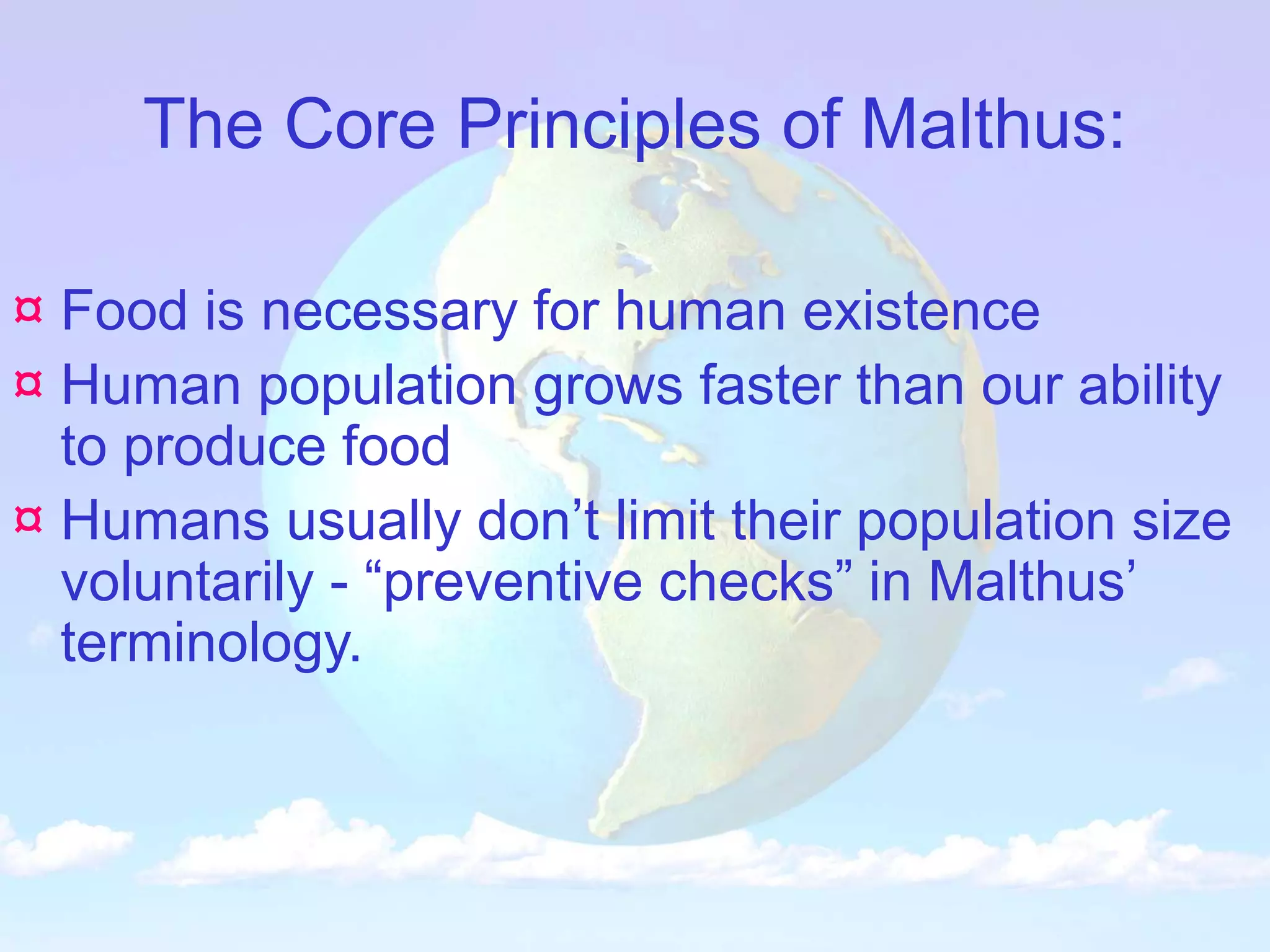 The Core Principles of Malthus:

¤ Food is necessary for human existence

¤ Human population grows faster than our ability to produce food

¤ Humans usually don’t limit their population size voluntarily - “preventive checks” in Malthus’ terminology.